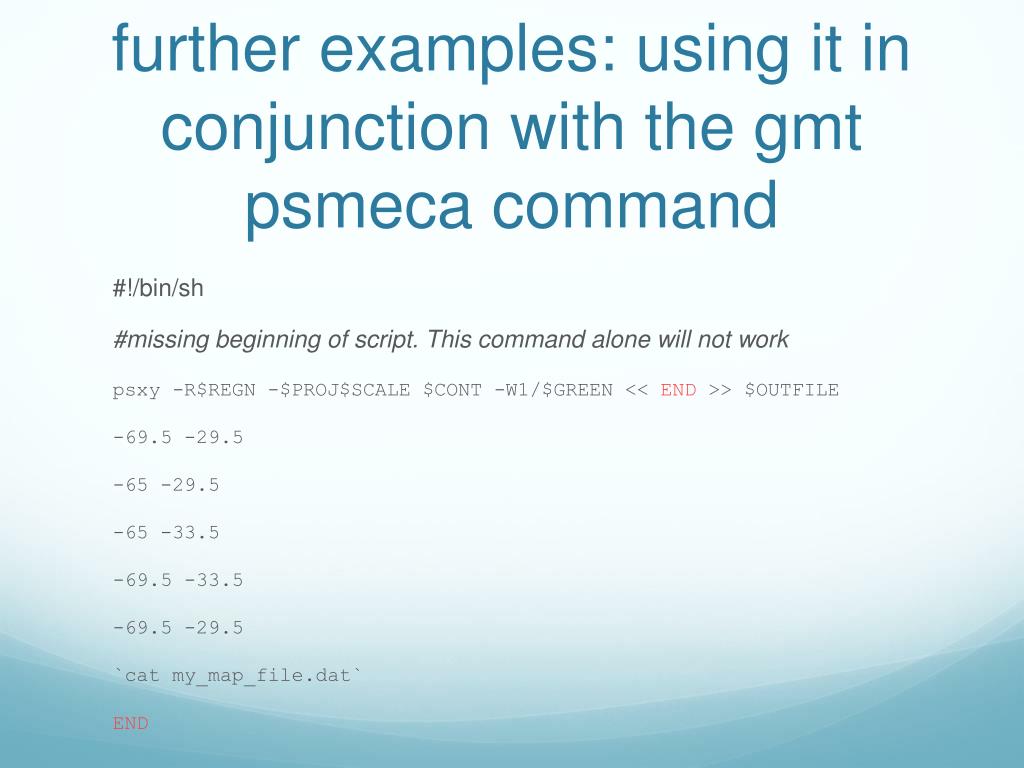 further examples: using it in conjunction with the gmt psmeca command

#!/bin/sh

#missing beginning of script. This command alone will not work

psxy -R$REGN -$PROJ$SCALE $CONT -W1/$GREEN << END >> $OUTFILE

-69.5 -29.5

-65 -29.5

-65 -33.5

-69.5 -33.5

-69.5 -29.5

`cat my_map_file.dat`

END